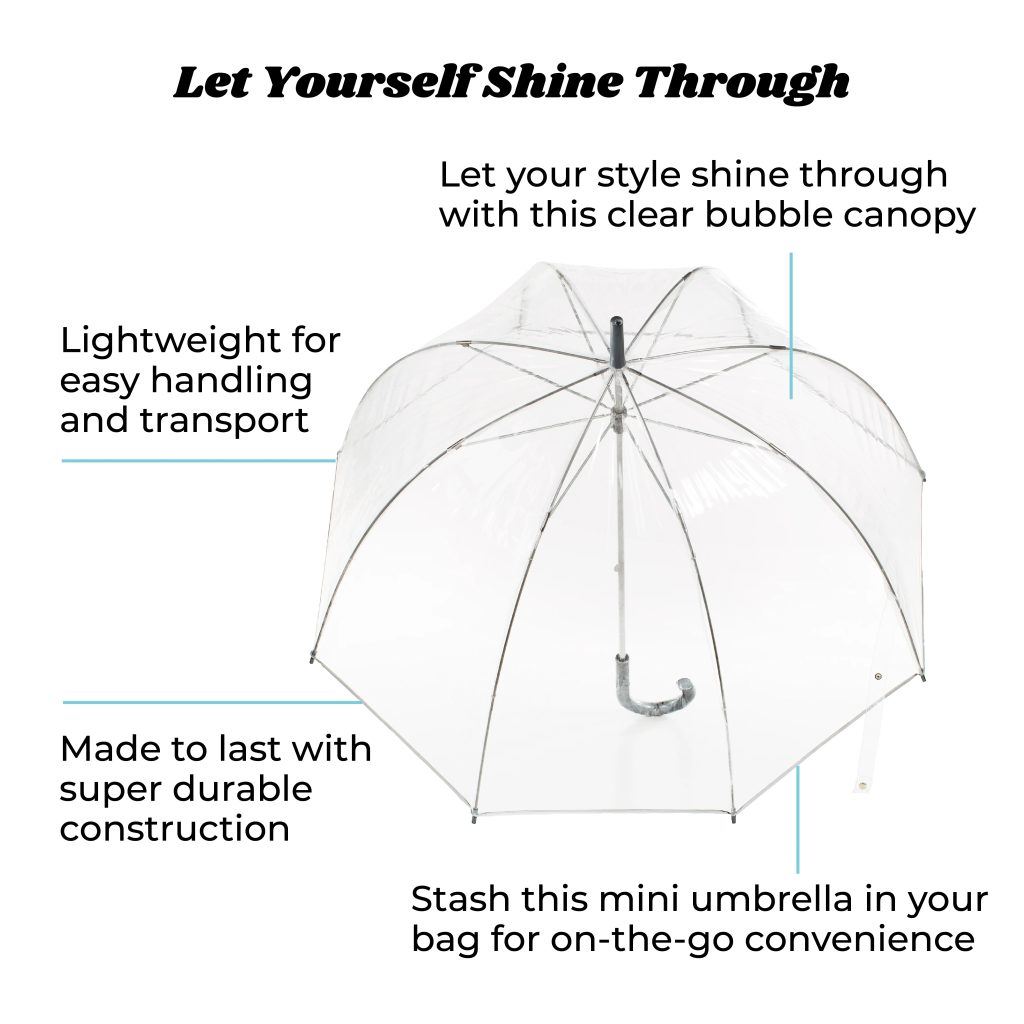 Let Yourself Shine Through

Let your style shine through with this clear bubble canopy

Lightweight for easy handling and transport

Made to last with super durable construction

Stash this mini umbrella in your bag for on-the-go convenience